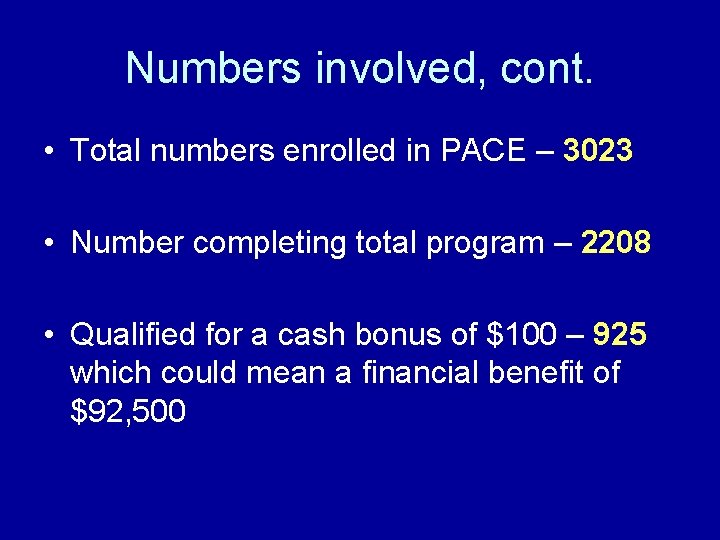 Numbers involved, cont.

• Total numbers enrolled in PACE – 3023

• Number completing total program – 2208

• Qualified for a cash bonus of $100 – 925 which could mean a financial benefit of $92,500